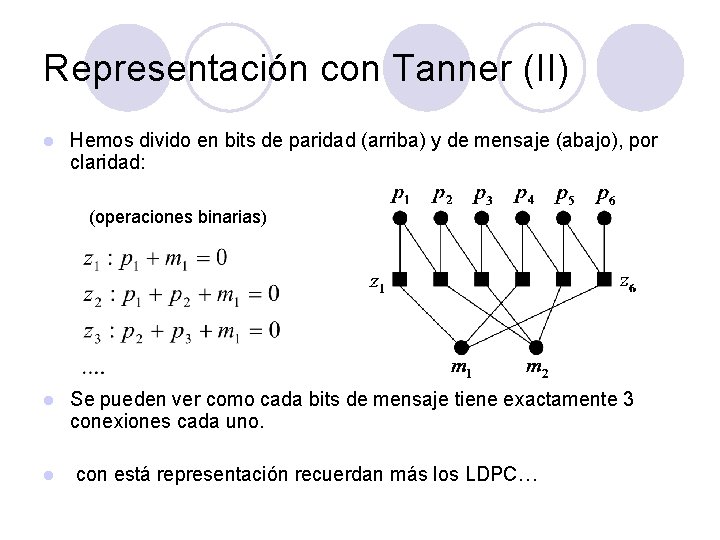 Representación con Tanner (II)

Hemos divido en bits de paridad (arriba) y de mensaje (abajo), por claridad:

(operaciones binarias)

$z_1 : p_1 + m_1 = 0$

$z_2 : p_1 + p_2 + m_1 = 0$

$z_3 : p_2 + p_3 + m_1 = 0$

....

$p_1$ $p_2$ $p_3$ $p_4$ $p_5$ $p_6$

$z_1$ $z_6$

$m_1$ $m_2$

Se pueden ver como cada bits de mensaje tiene exactamente 3 conexiones cada uno.

con está representación recuerdan más los LDPC…